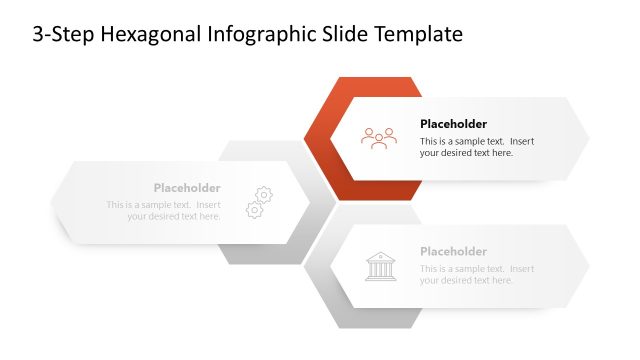 3-Step Hexagonal Infographic Slide Template

Placeholder
This is a sample text. Insert your desired text here.

Placeholder
This is a sample text. Insert your desired text here.

Placeholder
This is a sample text. Insert your desired text here.